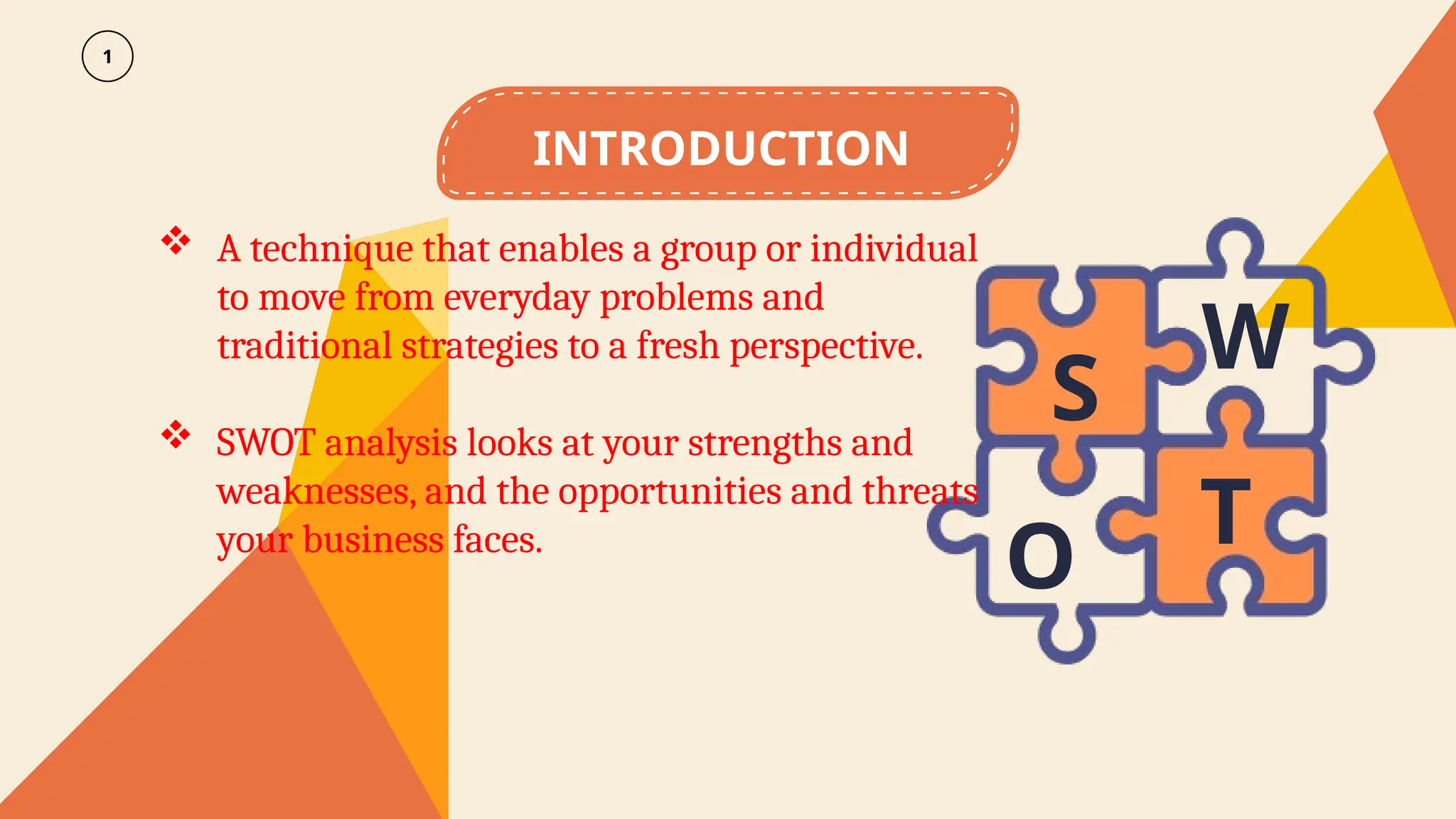 1

INTRODUCTION

❖ A technique that enables a group or individual to move from everyday problems and traditional strategies to a fresh perspective.

❖ SWOT analysis looks at your strengths and weaknesses, and the opportunities and threats your business faces.

S W O T